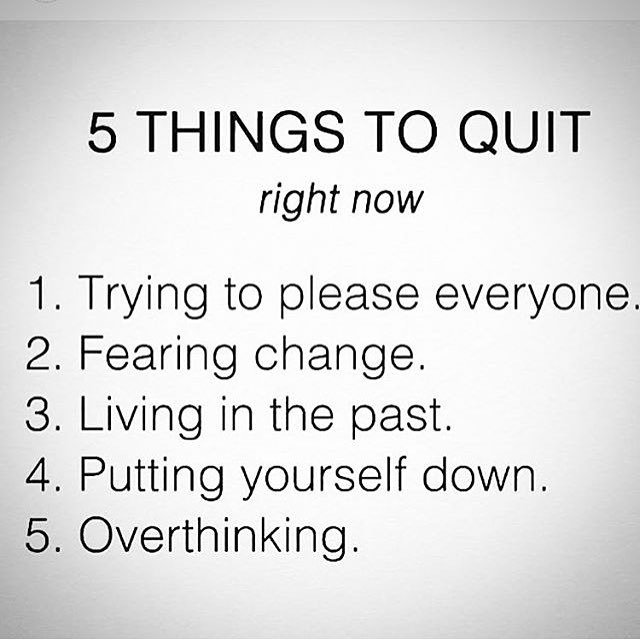 5 THINGS TO QUIT

right now

1. Trying to please everyone.
2. Fearing change.
3. Living in the past.
4. Putting yourself down.
5. Overthinking.